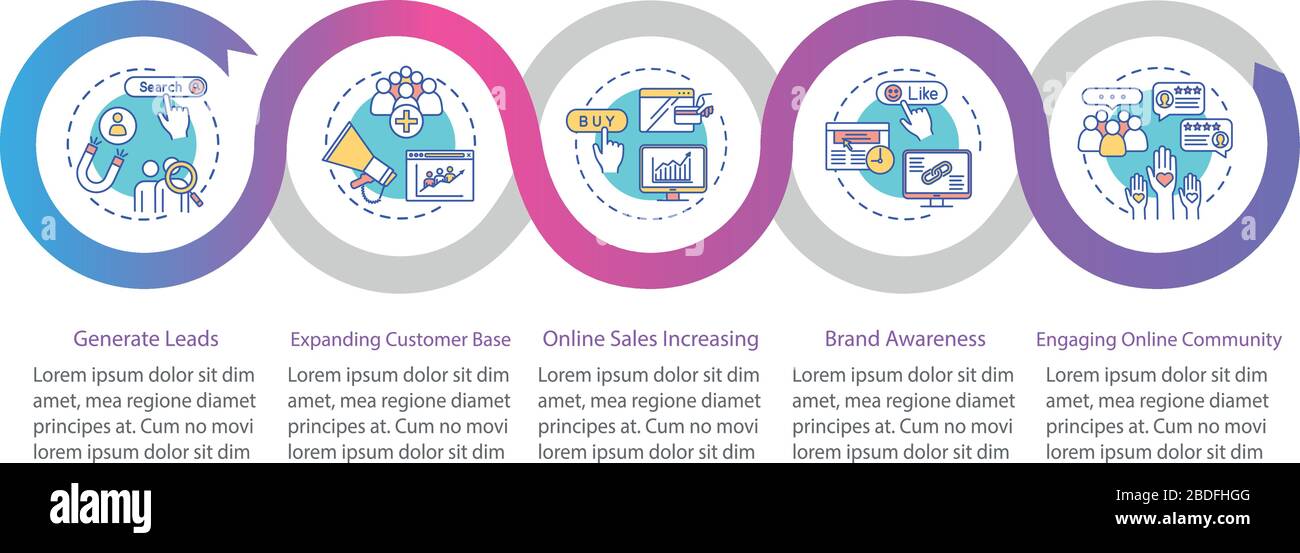 Search

BUY

Like

Generate Leads

Lorem ipsum dolor sit dim amet, mea regione diamet principes at. Cum no movi lorem ipsum dolor sit dim

Expanding Customer Base

Lorem ipsum dolor sit dim amet, mea regione diamet principes at. Cum no movi lorem ipsum dolor sit dim

Online Sales Increasing

Lorem ipsum dolor sit dim amet, mea regione diamet principes at. Cum no movi lorem ipsum dolor sit dim

Brand Awareness

Lorem ipsum dolor sit dim amet, mea regione diamet principes at. Cum no movi lorem ipsum dolor sit dim

Engaging Online Community

Lorem ipsum dolor sit dim amet, mea regione diamet principes at. Cum no movi lorem ipsum dolor sit dim

alamy

Image ID: 2BDFHGG
www.alamy.com